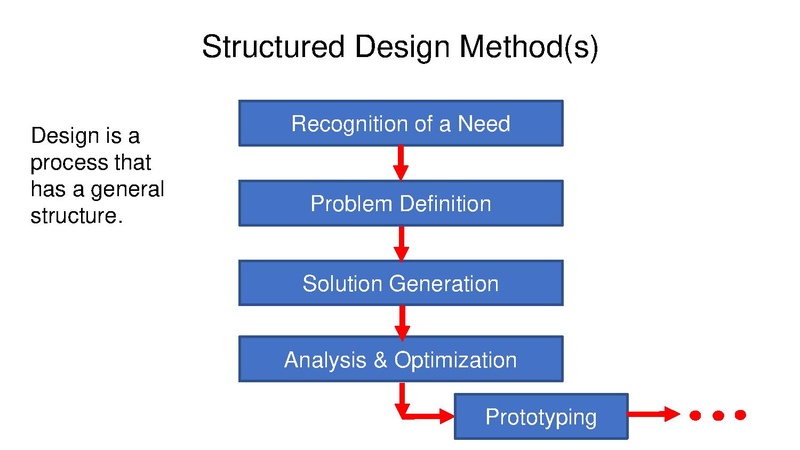 Structured Design Method(s)

Design is a process that has a general structure.

Recognition of a Need

Problem Definition

Solution Generation

Analysis & Optimization

Prototyping